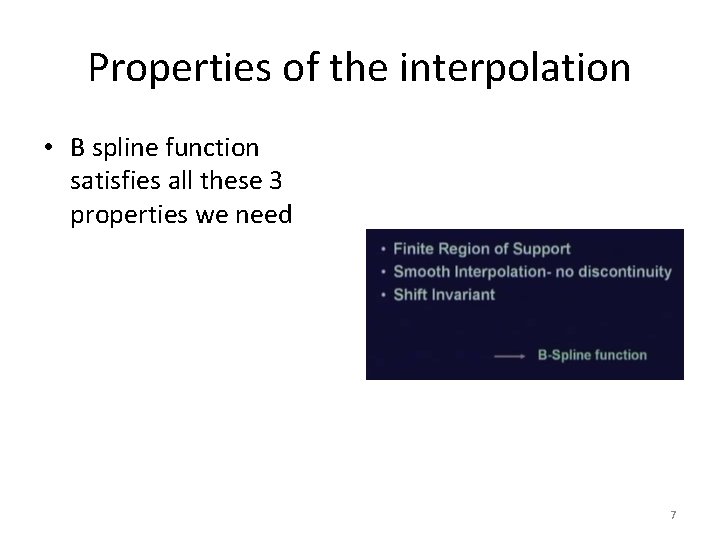 Properties of the interpolation

• B spline function satisfies all these 3 properties we need

• Finite Region of Support
• Smooth Interpolation- no discontinuity
• Shift Invariant

→ B-Spline function

7